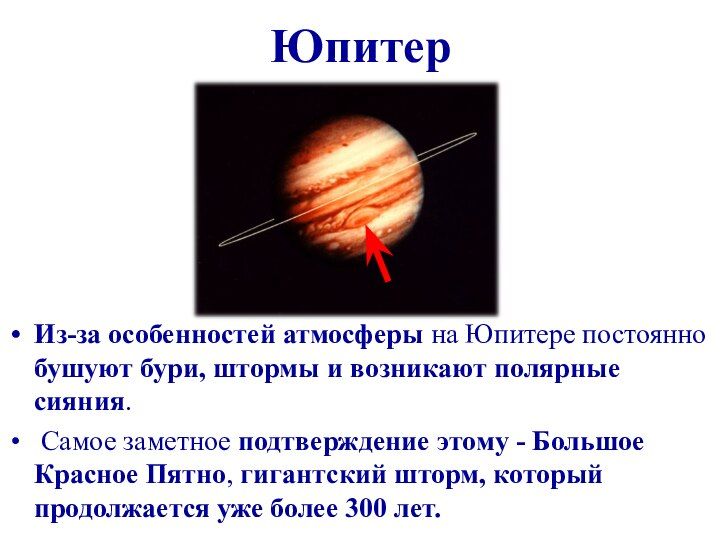 Юпитер

• Из-за особенностей атмосферы на Юпитере постоянно бушуют бури, штормы и возникают полярные сияния.

• Самое заметное подтверждение этому - Большое Красное Пятно, гигантский шторм, который продолжается уже более 300 лет.